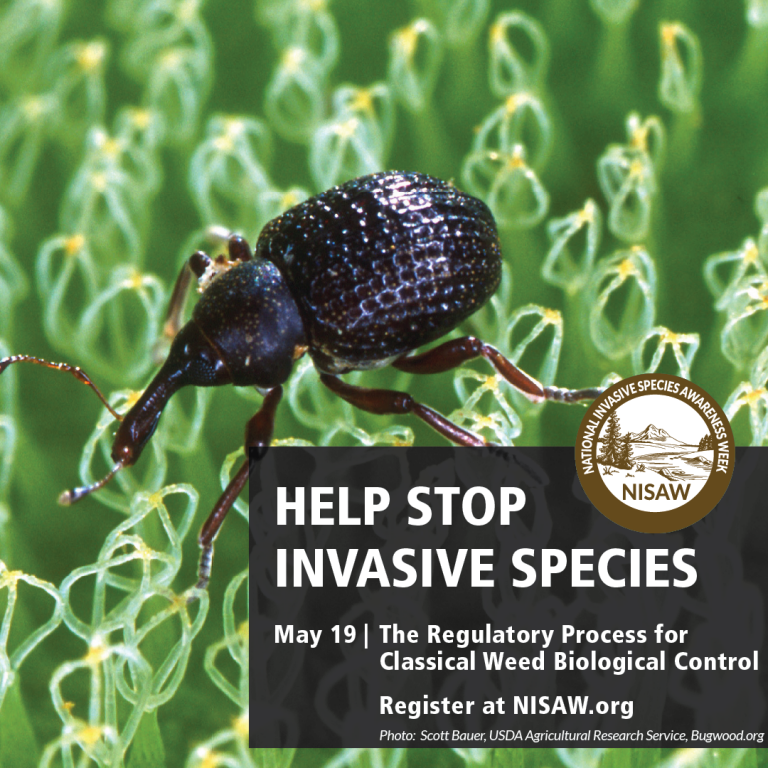 NATIONAL INVASIVE SPECIES AWARENESS WEEK
NISAW

HELP STOP INVASIVE SPECIES

May 19 | The Regulatory Process for Classical Weed Biological Control

Register at NISAW.org

Photo: Scott Bauer, USDA Agricultural Research Service, Bugwood.org